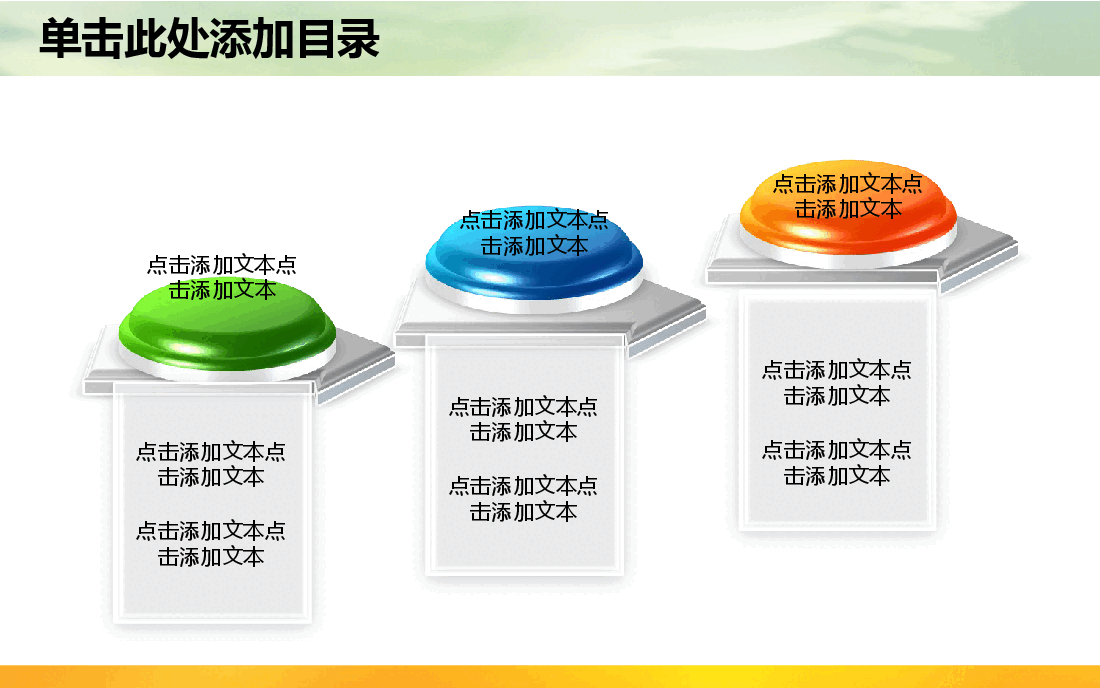 单击此处添加目录

点击添加文本点击添加文本

点击添加文本点击添加文本

点击添加文本点击添加文本

点击添加文本点击添加文本

点击添加文本点击添加文本

点击添加文本点击添加文本

点击添加文本点击添加文本

点击添加文本点击添加文本

点击添加文本点击添加文本